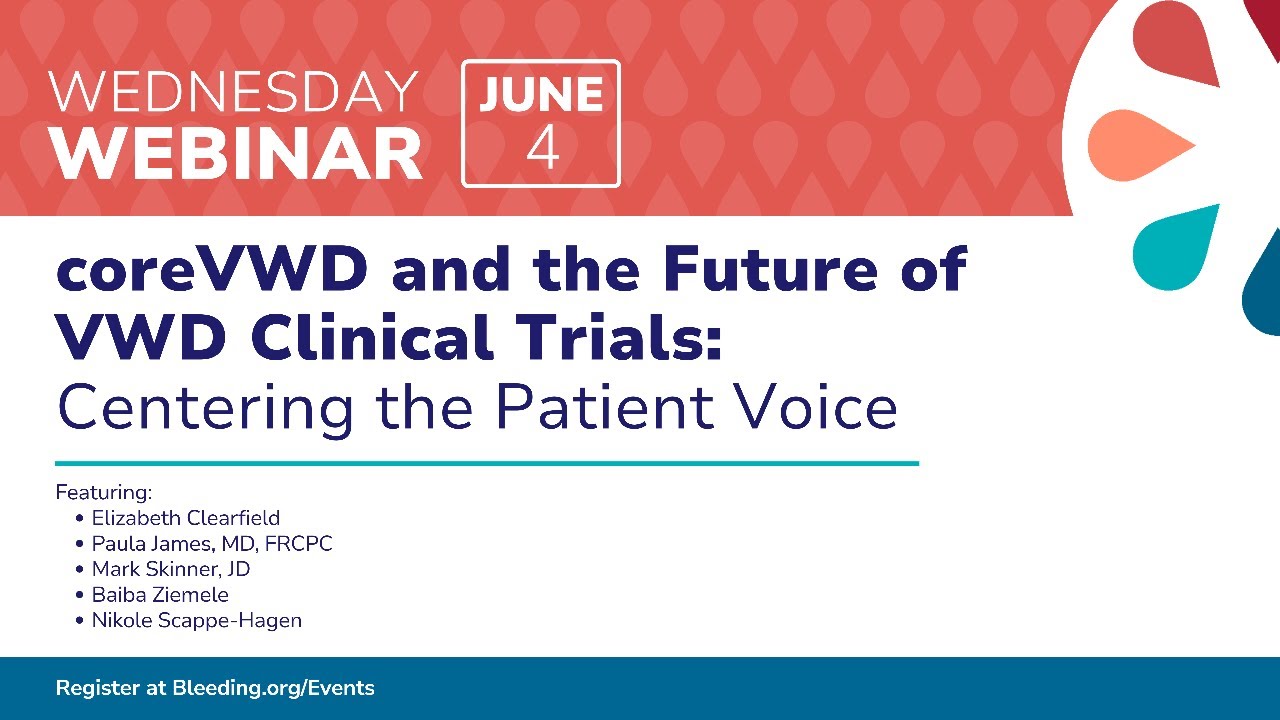 WEDNESDAY WEBINAR

JUNE 4

coreVWD and the Future of VWD Clinical Trials: Centering the Patient Voice

Featuring:
• Elizabeth Clearfield
• Paula James, MD, FRCPC
• Mark Skinner, JD
• Baiba Ziemele
• Nikole Scappe-Hagen

Register at Bleeding.org/Events